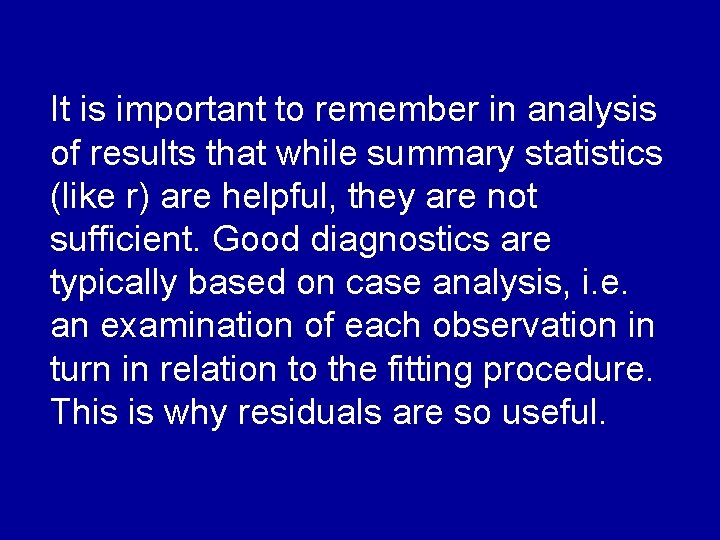 It is important to remember in analysis of results that while summary statistics (like r) are helpful, they are not sufficient. Good diagnostics are typically based on case analysis, i.e. an examination of each observation in turn in relation to the fitting procedure. This is why residuals are so useful.